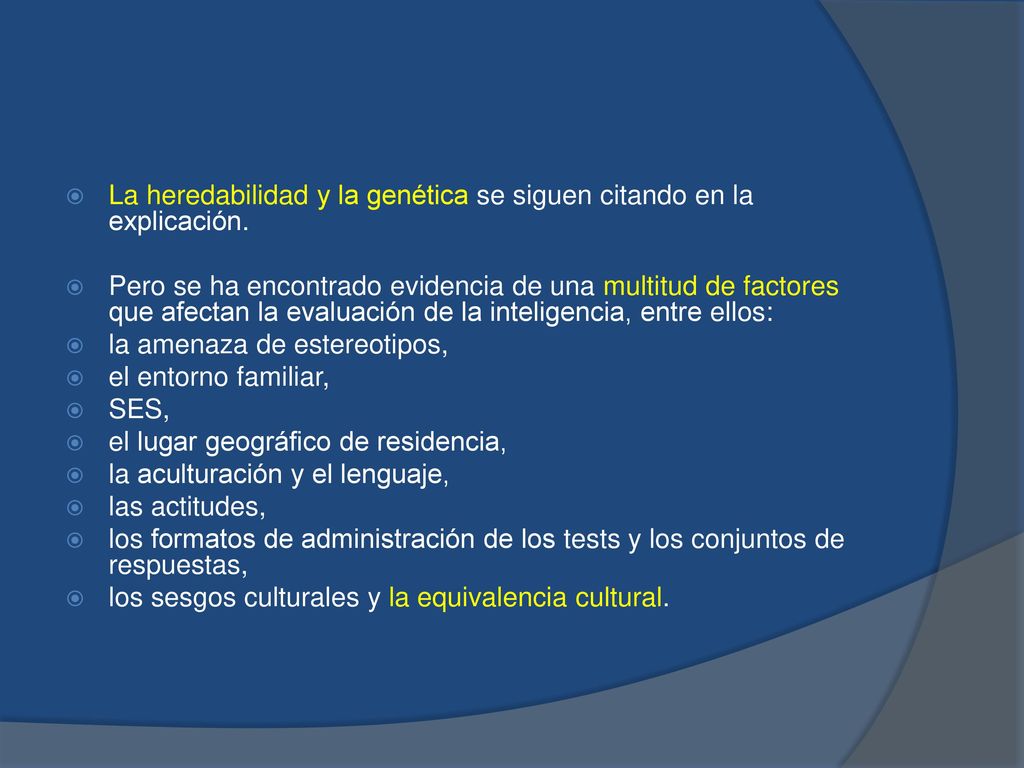 La heredabilidad y la genética se siguen citando en la explicación.

Pero se ha encontrado evidencia de una multitud de factores que afectan la evaluación de la inteligencia, entre ellos:

la amenaza de estereotipos,

el entorno familiar,

SES,

el lugar geográfico de residencia,

la aculturación y el lenguaje,

las actitudes,

los formatos de administración de los tests y los conjuntos de respuestas,

los sesgos culturales y la equivalencia cultural.